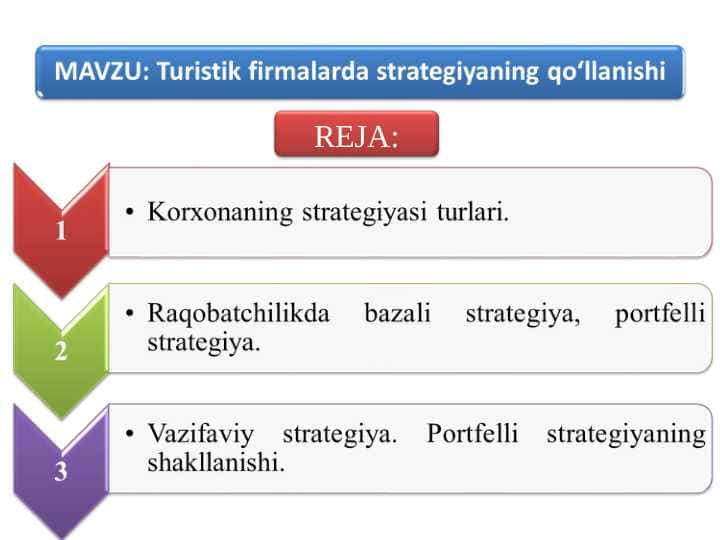 MAVZU: Turistik firmalarda strategiyaning qo‘llanishi

REJA:

1
• Korxonaning strategiyasi turlari.

2
• Raqobatchilikda bazali strategiya, portfelli strategiya.

3
• Vazifaviy strategiya. Portfelli strategiyaning shakllanishi.